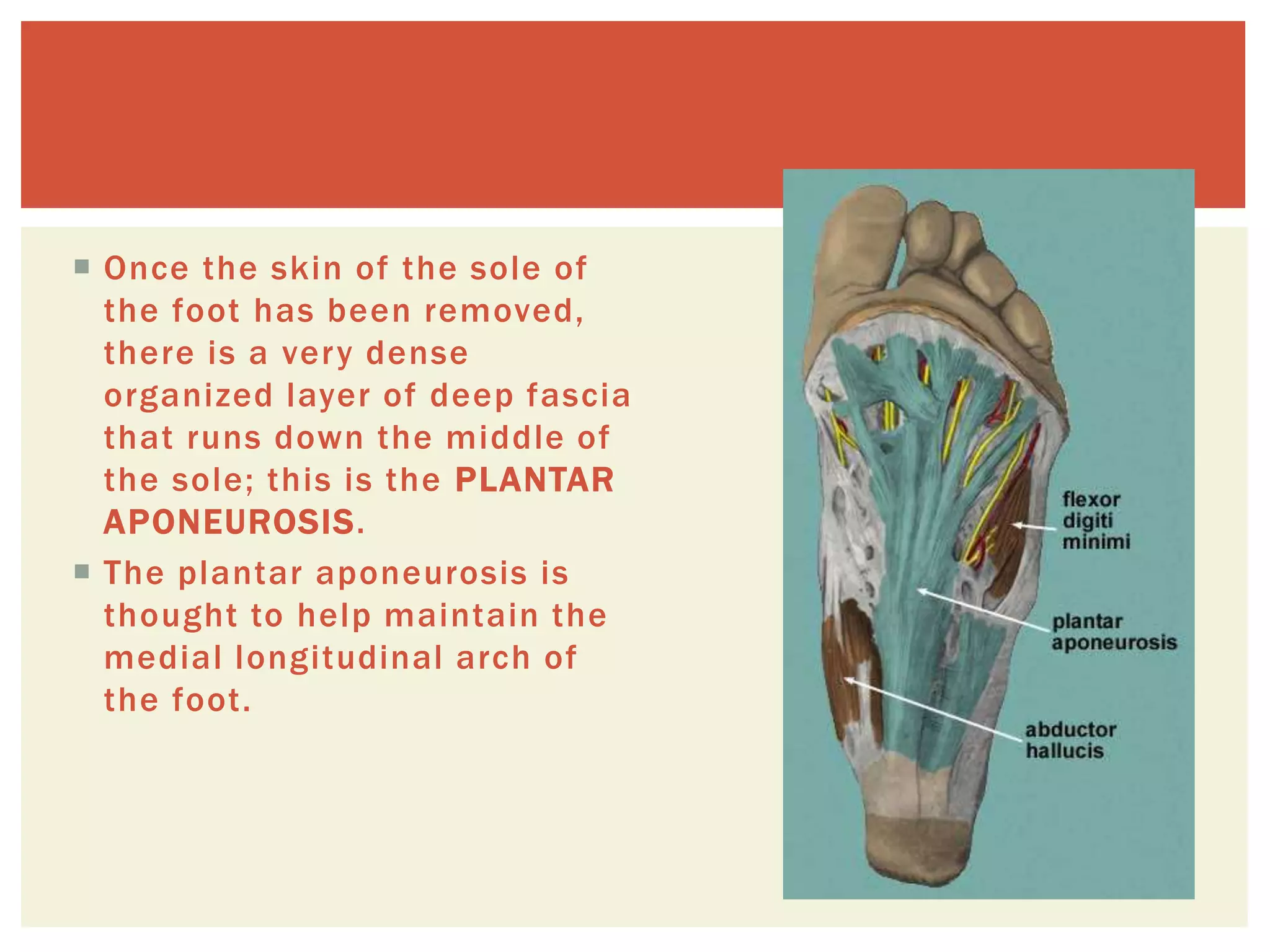 Once the skin of the sole of the foot has been removed, there is a very dense organized layer of deep fascia that runs down the middle of the sole; this is the PLANTAR APONEUROSIS.

The plantar aponeurosis is thought to help maintain the medial longitudinal arch of the foot.

flexor digiti minimi

plantar aponeurosis

abductor hallucis